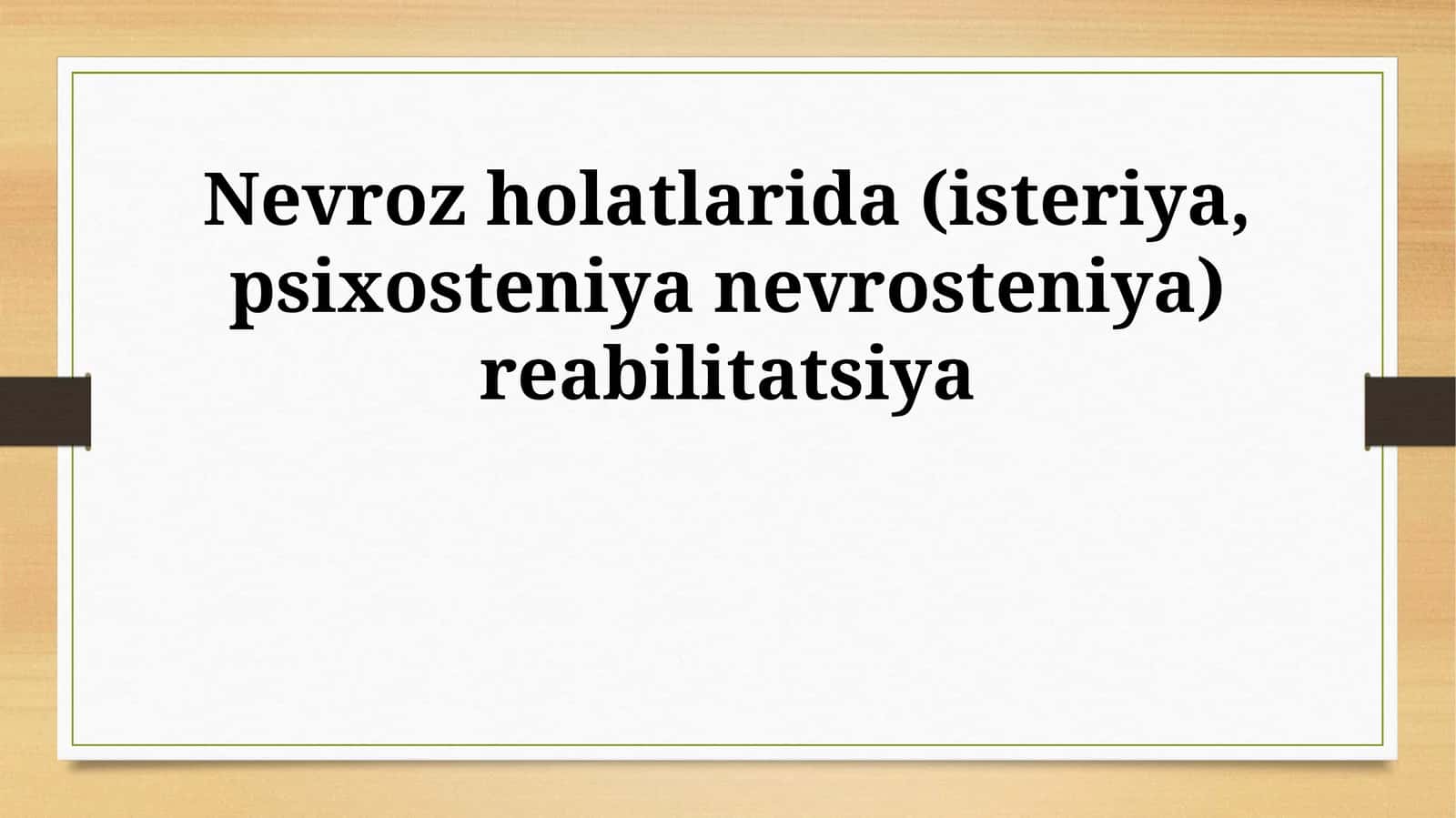 Nevroz holatlarida (isteriya, psixosteniya nevrosteniya) reabilitatsiya